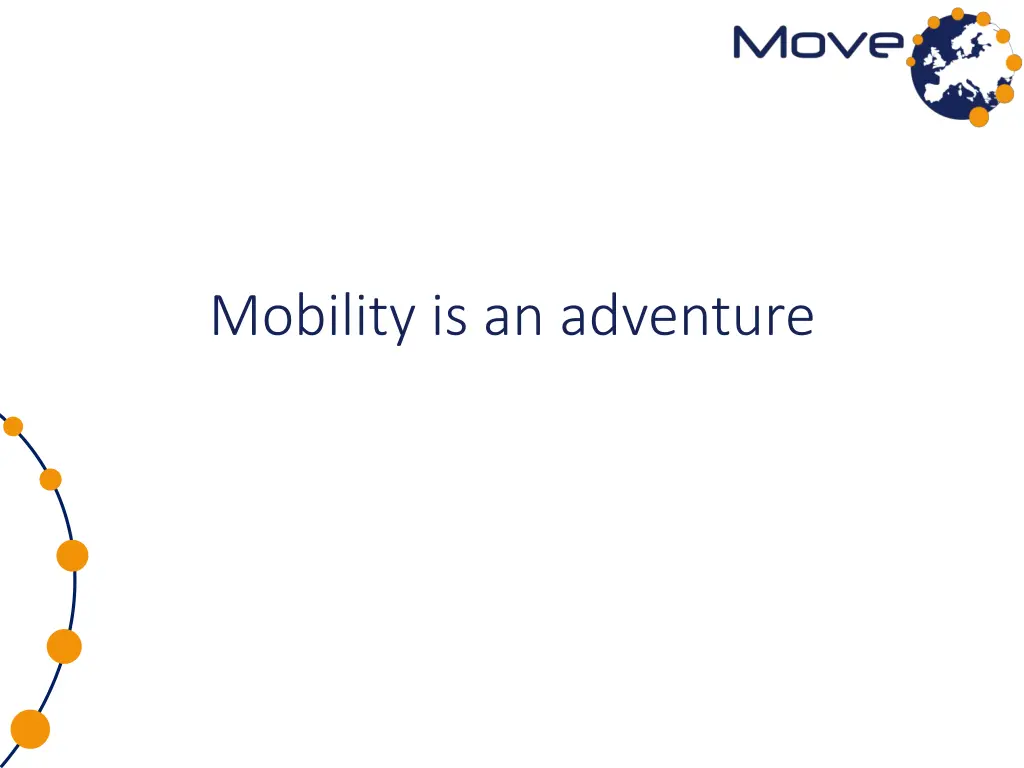 Move

Mobility is an adventure